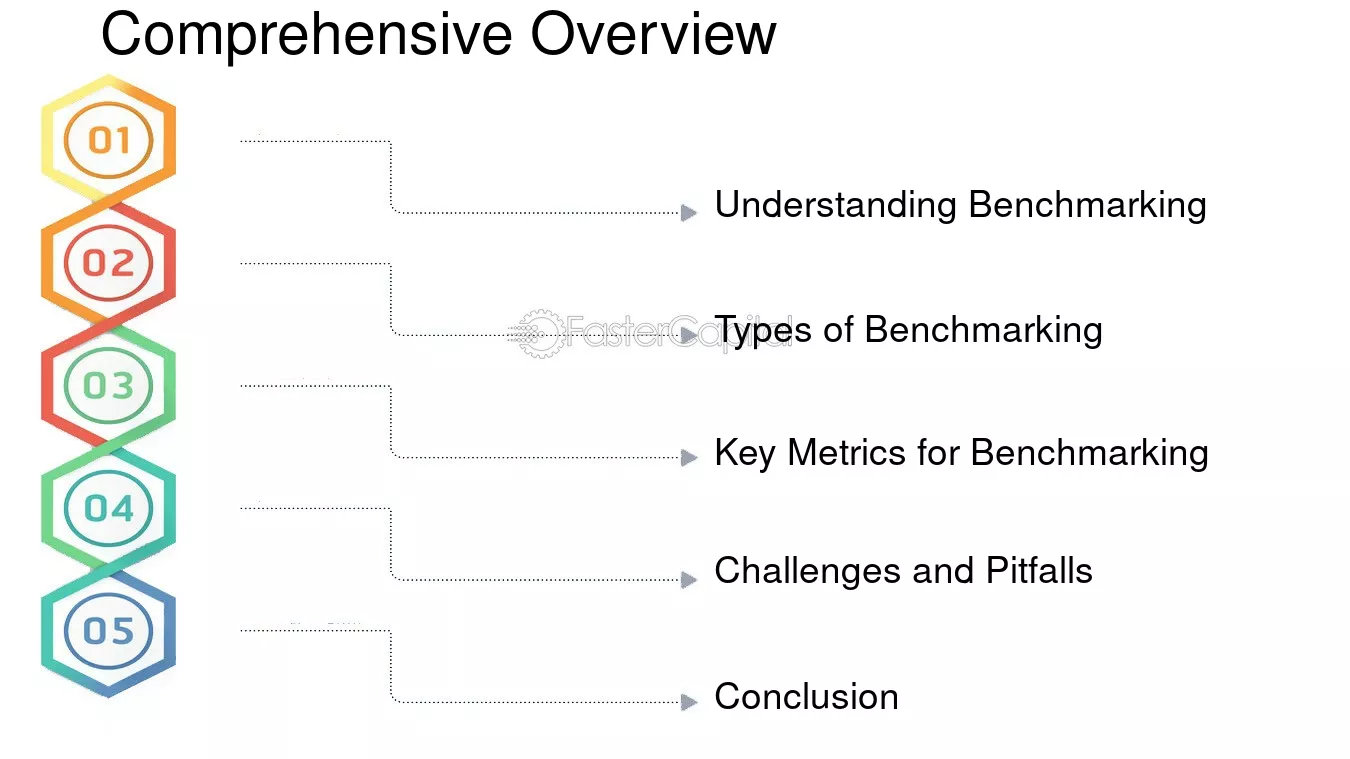 Comprehensive Overview

01

Understanding Benchmarking

02

Types of Benchmarking

03

Key Metrics for Benchmarking

04

Challenges and Pitfalls

05

Conclusion

FasterCapital